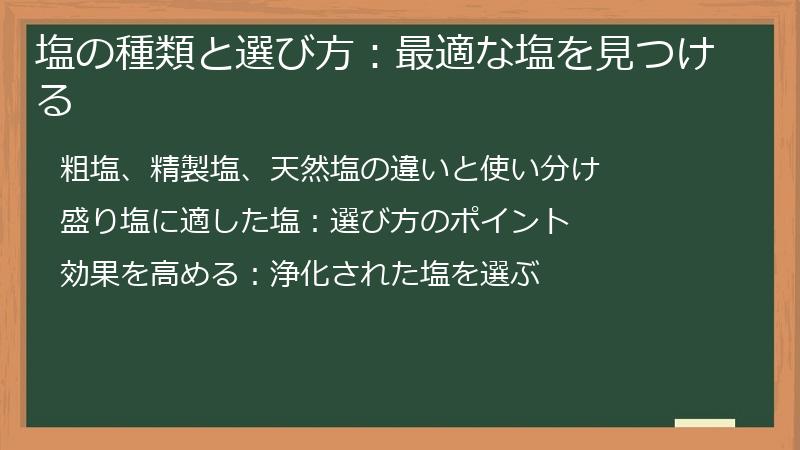 塩の種類と選び方：最適な塩を見つける

粗塩、精製塩、天然塩の違いと使い分け

盛り塩に適した塩：選び方のポイント

効果を高める：浄化された塩を選ぶ